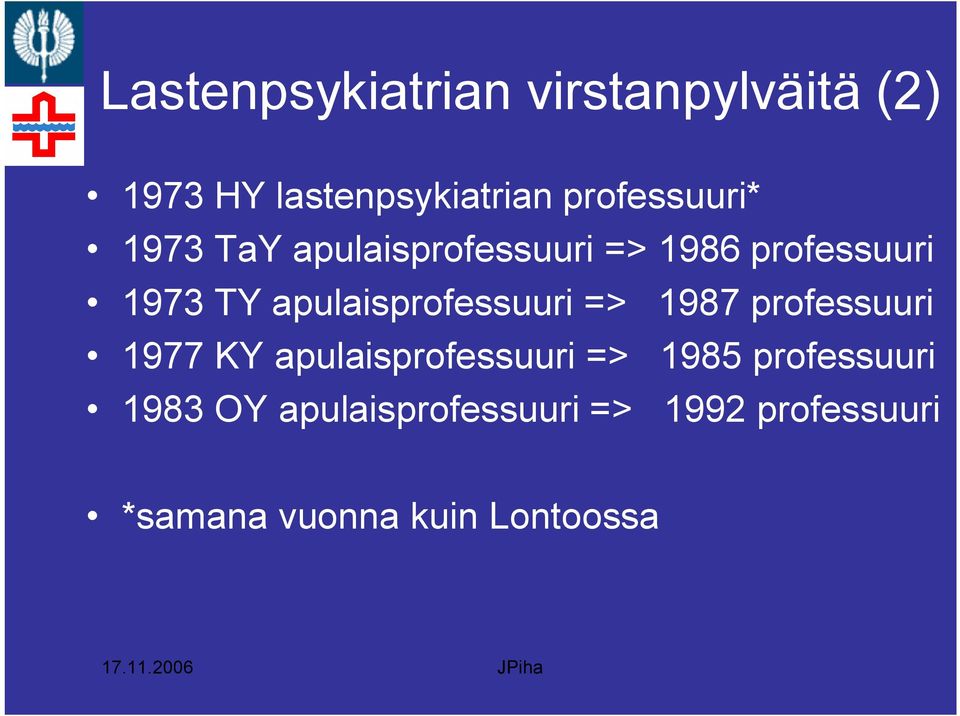 Lastenpsykiatrian virstanpylväitä (2)

• 1973 HY lastenpsykiatrian professuuri*
• 1973 TaY apulaisprofessuuri => 1986 professuuri
• 1973 TY apulaisprofessuuri => 1987 professuuri
• 1977 KY apulaisprofessuuri => 1985 professuuri
• 1983 OY apulaisprofessuuri => 1992 professuuri

• *samana vuonna kuin Lontoossa

17.11.2006

JPiha